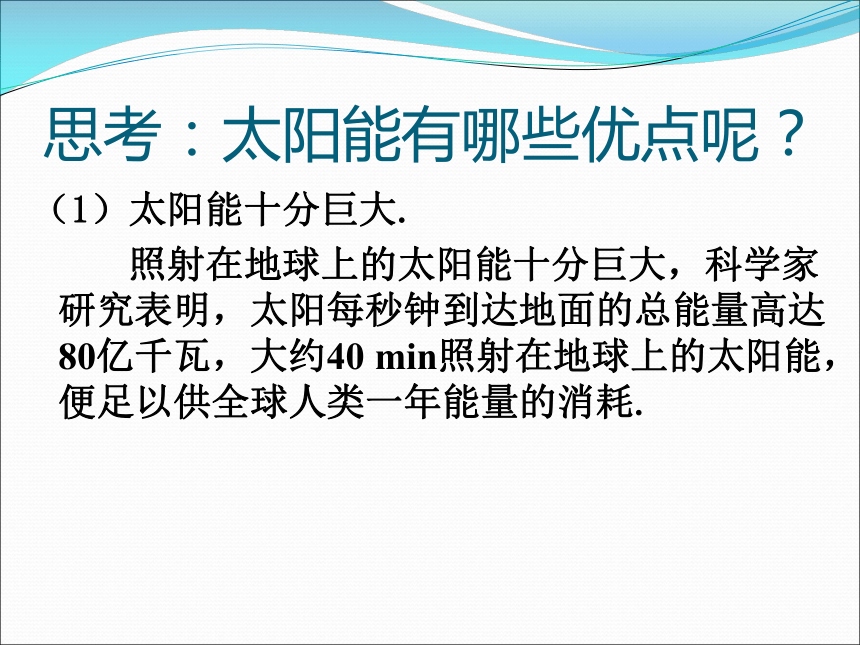 思考：太阳能有哪些优点呢？

（1）太阳能十分巨大.

照射在地球上的太阳能十分巨大，科学家研究表明，太阳每秒钟到达地面的总能量高达80亿千瓦，大约40 min照射在地球上的太阳能，便足以供全球人类一年能量的消耗.